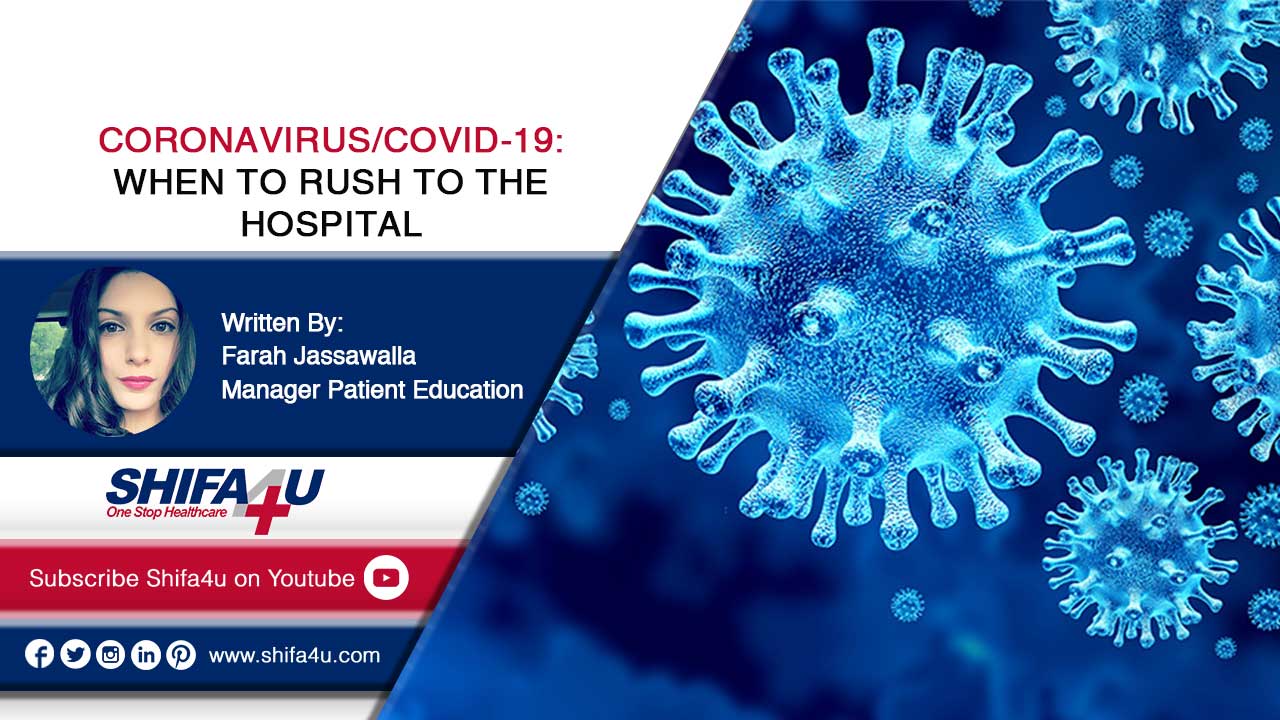 CORONAVIRUS/COVID-19:
WHEN TO RUSH TO THE HOSPITAL

Written By:
Farah Jassawalla
Manager Patient Education

SHIFA4U
One Stop Healthcare

Subscribe Shifa4u on Youtube

www.shifa4u.com